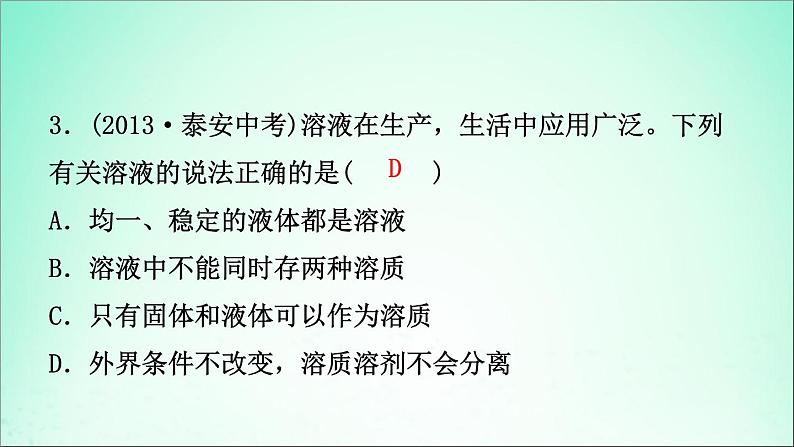 3．(2013·泰安中考)溶液在生产，生活中应用广泛。下列有关溶液的说法正确的是(　D　)

A．均一、稳定的液体都是溶液

B．溶液中不能同时存两种溶质

C．只有固体和液体可以作为溶质

D．外界条件不改变，溶质溶剂不会分离